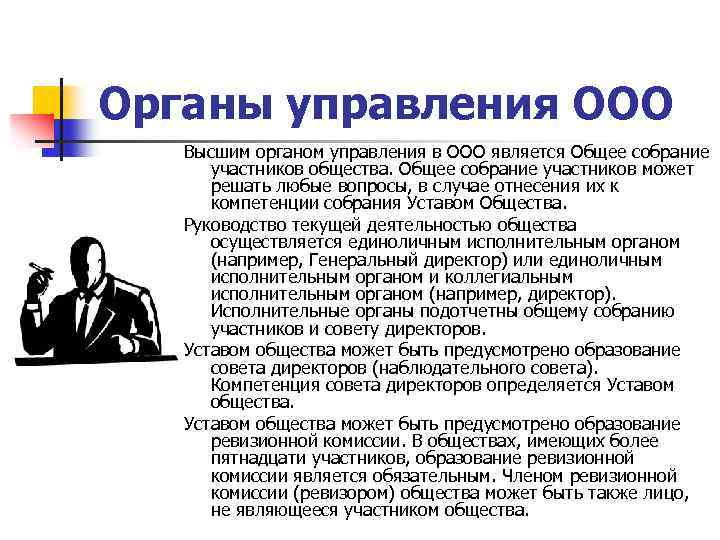 Органы управления ООО

Высшим органом управления в ООО является Общее собрание участников общества. Общее собрание участников может решать любые вопросы, в случае отнесения их к компетенции собрания Уставом Общества.

Руководство текущей деятельностью общества осуществляется единоличным исполнительным органом (например, Генеральный директор) или единоличным исполнительным органом и коллегиальным исполнительным органом (например, директор). Исполнительные органы подотчетны общему собранию участников и совету директоров.

Уставом общества может быть предусмотрено образование совета директоров (наблюдательного совета). Компетенция совета директоров определяется Уставом общества.

Уставом общества может быть предусмотрено образование ревизионной комиссии. В обществах, имеющих более пятнадцати участников, образование ревизионной комиссии является обязательным. Членом ревизионной комиссии (ревизором) общества может быть также лицо, не являющееся участником общества.